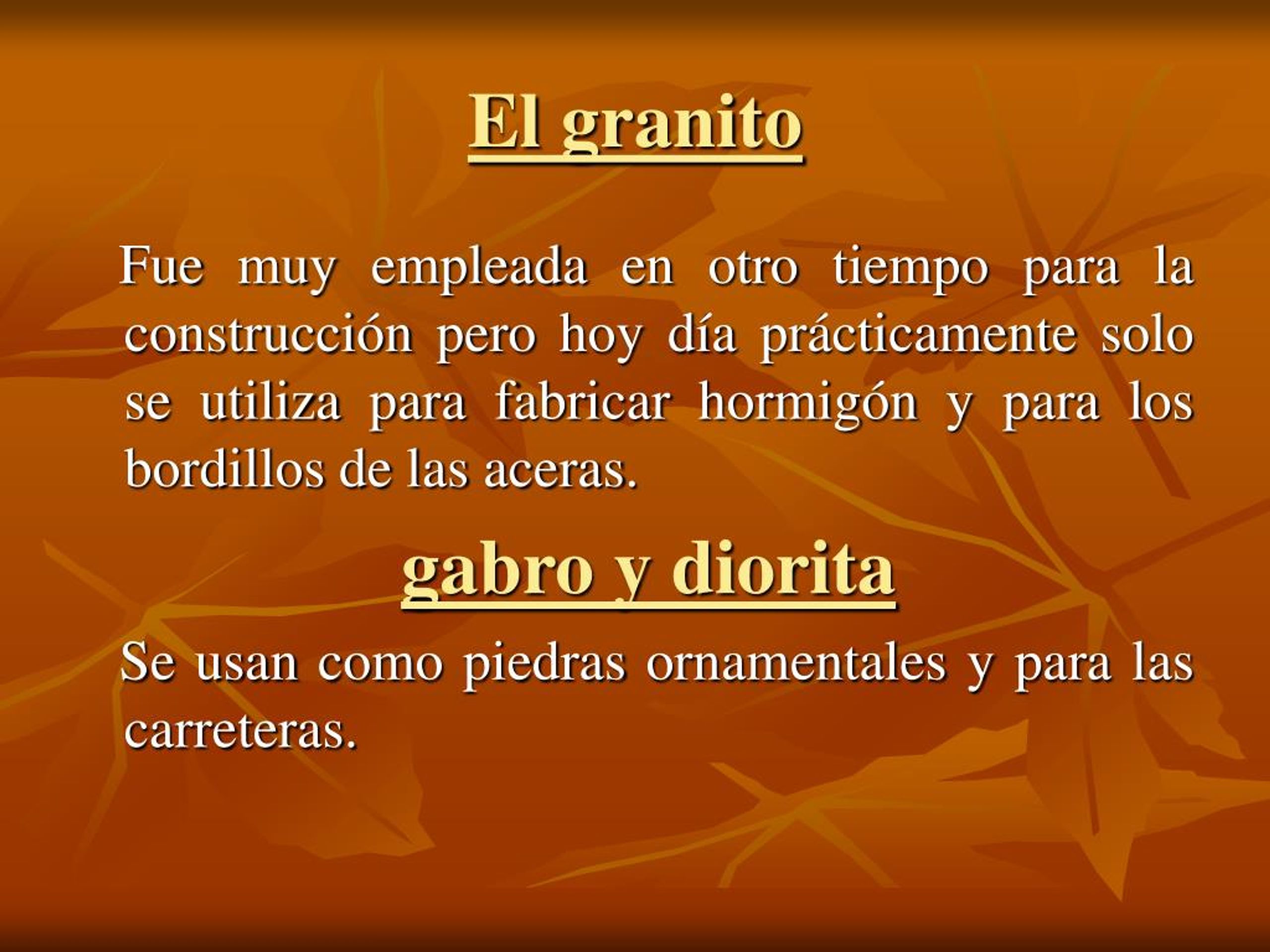 El granito

Fue muy empleada en otro tiempo para la construcción pero hoy día prácticamente solo se utiliza para fabricar hormigón y para los bordillos de las aceras.

gabro y diorita

Se usan como piedras ornamentales y para las carreteras.